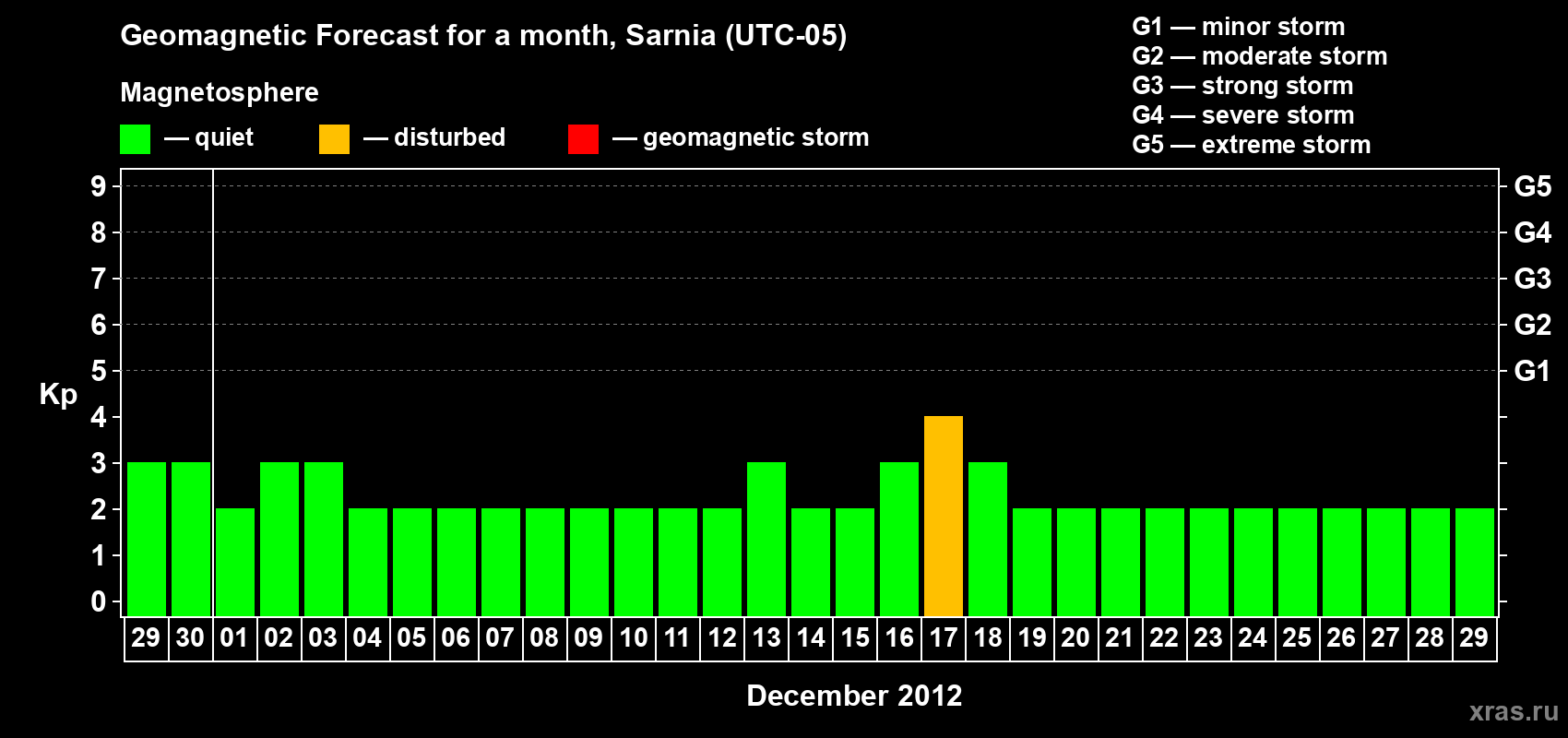 Geomagnetic Forecast for a month, Sarnia (UTC-05)

Magnetosphere

— quiet — disturbed — geomagnetic storm

G1 — minor storm
G2 — moderate storm
G3 — strong storm
G4 — severe storm
G5 — extreme storm

Kp

9 8 7 6 5 4 3 2 1 0

G5 G4 G3 G2 G1

29 30 01 02 03 04 05 06 07 08 09 10 11 12 13 14 15 16 17 18 19 20 21 22 23 24 25 26 27 28 29

December 2012

xras.ru